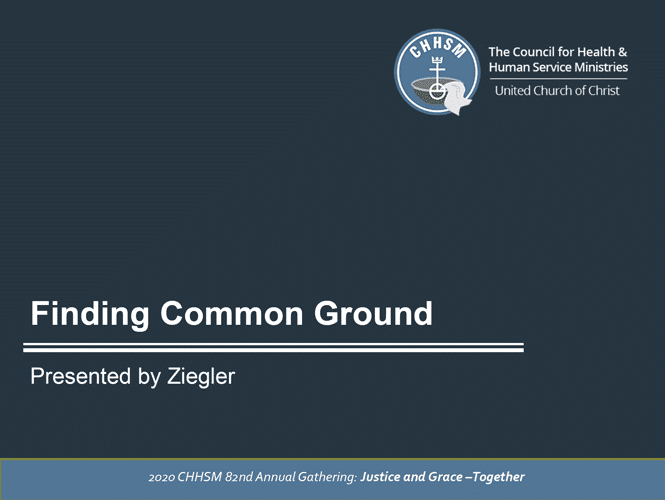 CHHSM

The Council for Health & Human Service Ministries

United Church of Christ

Finding Common Ground

Presented by Ziegler

2020 CHHSM 82nd Annual Gathering: Justice and Grace –Together